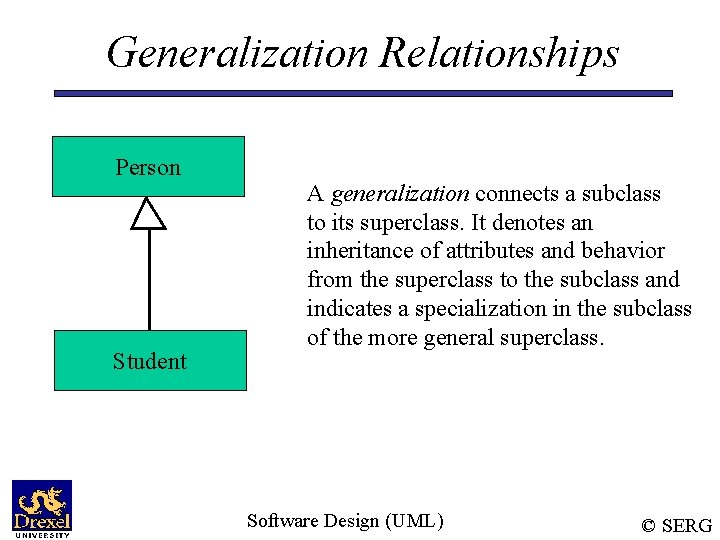 Generalization Relationships

Person

Student

A generalization connects a subclass to its superclass. It denotes an inheritance of attributes and behavior from the superclass to the subclass and indicates a specialization in the subclass of the more general superclass.

Drexel UNIVERSITY

Software Design (UML)

© SERG